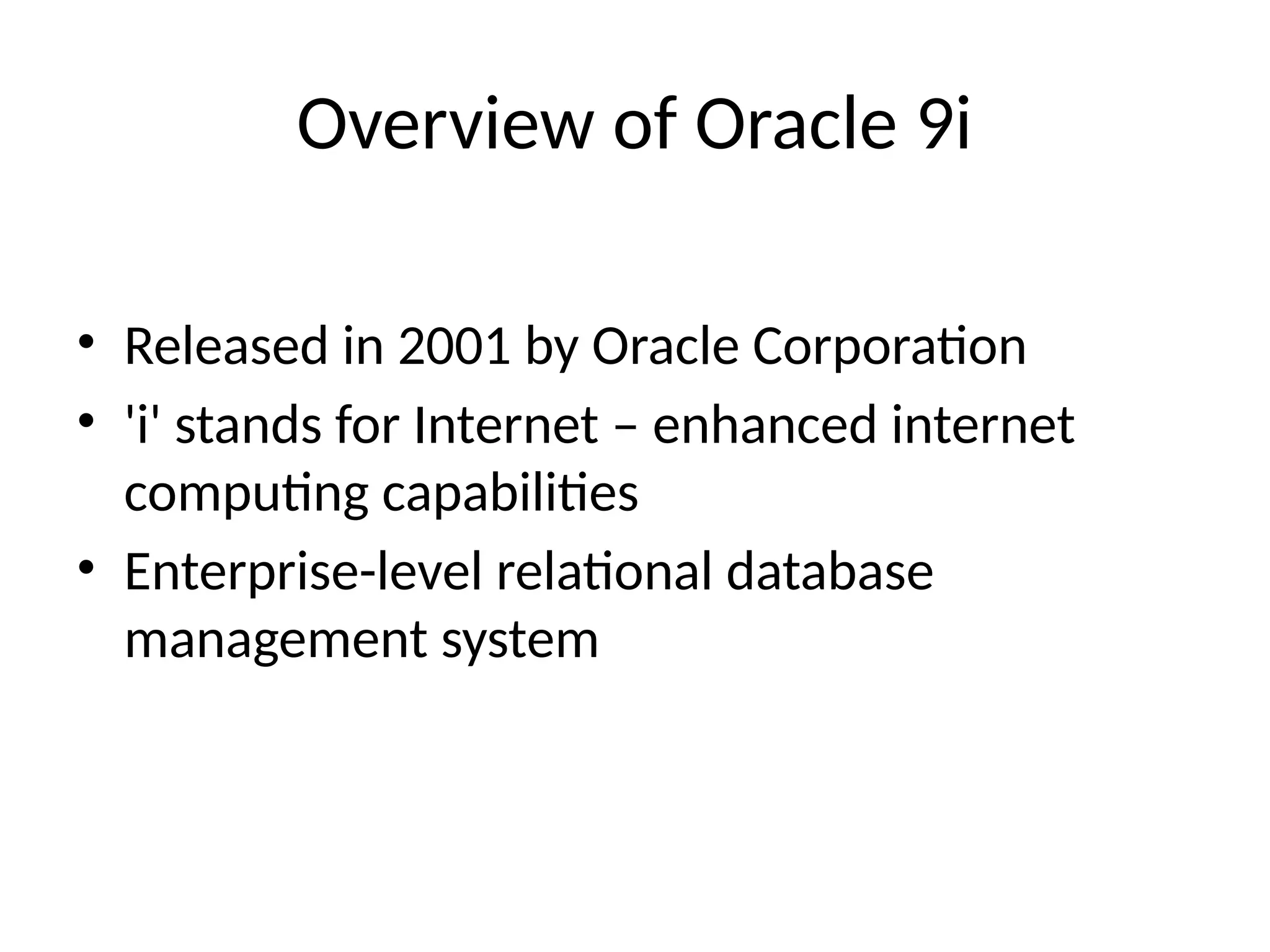 Overview of Oracle 9i

• Released in 2001 by Oracle Corporation
• 'i' stands for Internet – enhanced internet computing capabilities
• Enterprise-level relational database management system